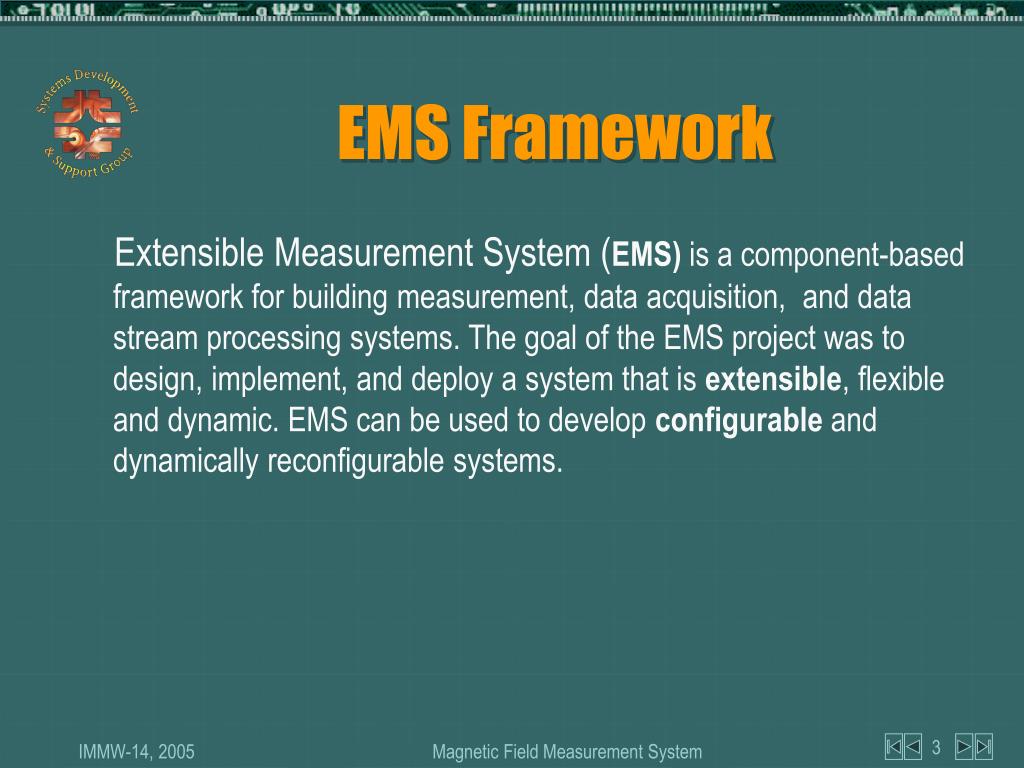 Systems Development & Support Group

EMS Framework

Extensible Measurement System (EMS) is a component-based framework for building measurement, data acquisition, and data stream processing systems. The goal of the EMS project was to design, implement, and deploy a system that is extensible, flexible and dynamic. EMS can be used to develop configurable and dynamically reconfigurable systems.

IMMW-14, 2005

Magnetic Field Measurement System

3